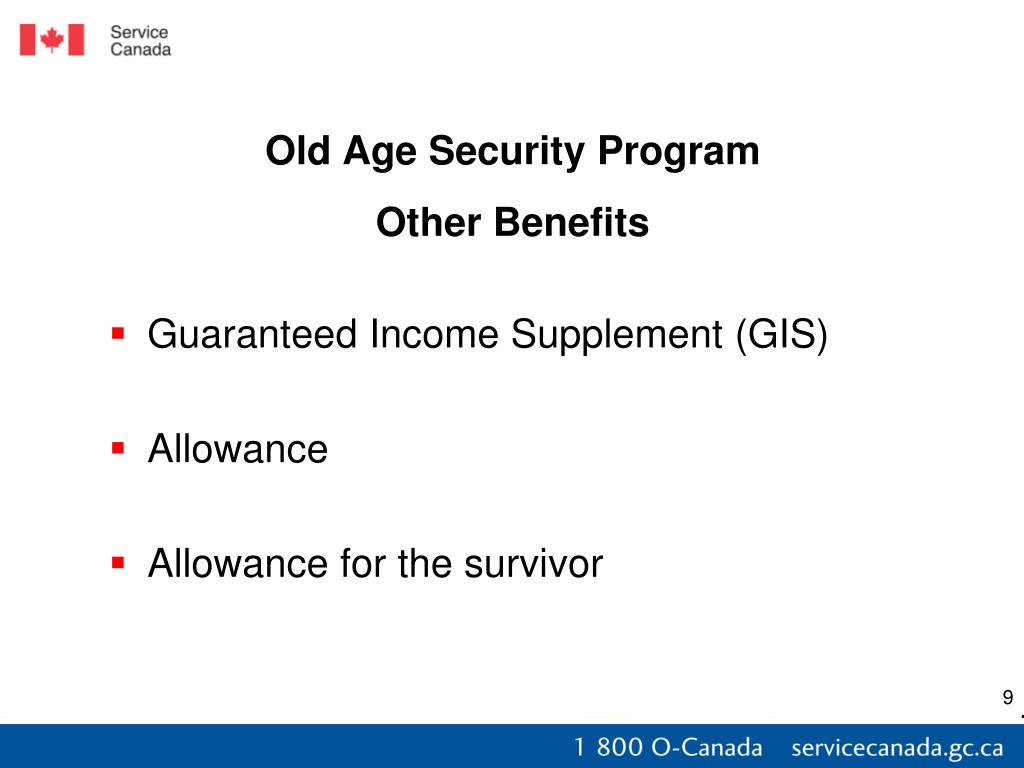 Service
Canada

Old Age Security Program

Other Benefits

▪ Guaranteed Income Supplement (GIS)

▪ Allowance

▪ Allowance for the survivor

9

1 800 O-Canada servicecanada.gc.ca